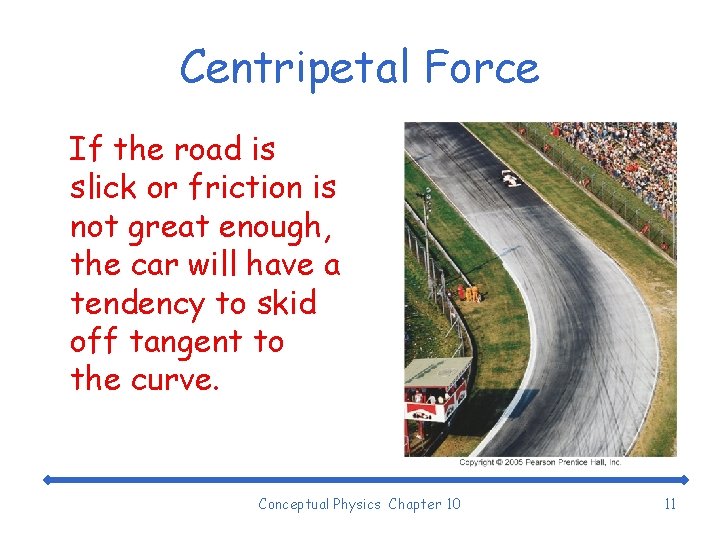 Centripetal Force

If the road is slick or friction is not great enough, the car will have a tendency to skid off tangent to the curve.

Copyright © 2005 Pearson Prentice Hall, Inc.

Conceptual Physics Chapter 10

11